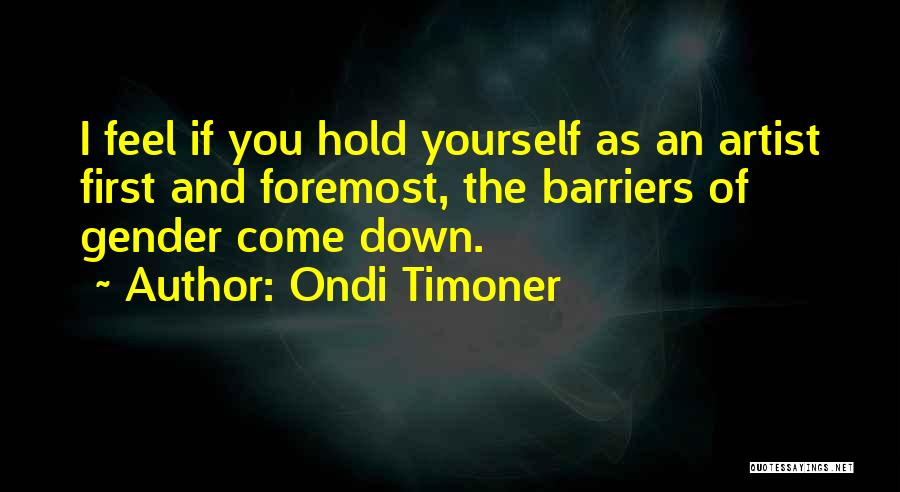 I feel if you hold yourself as an artist first and foremost, the barriers of gender come down.

~ Author: Ondi Timoner

QUOTESSAYINGS.NET